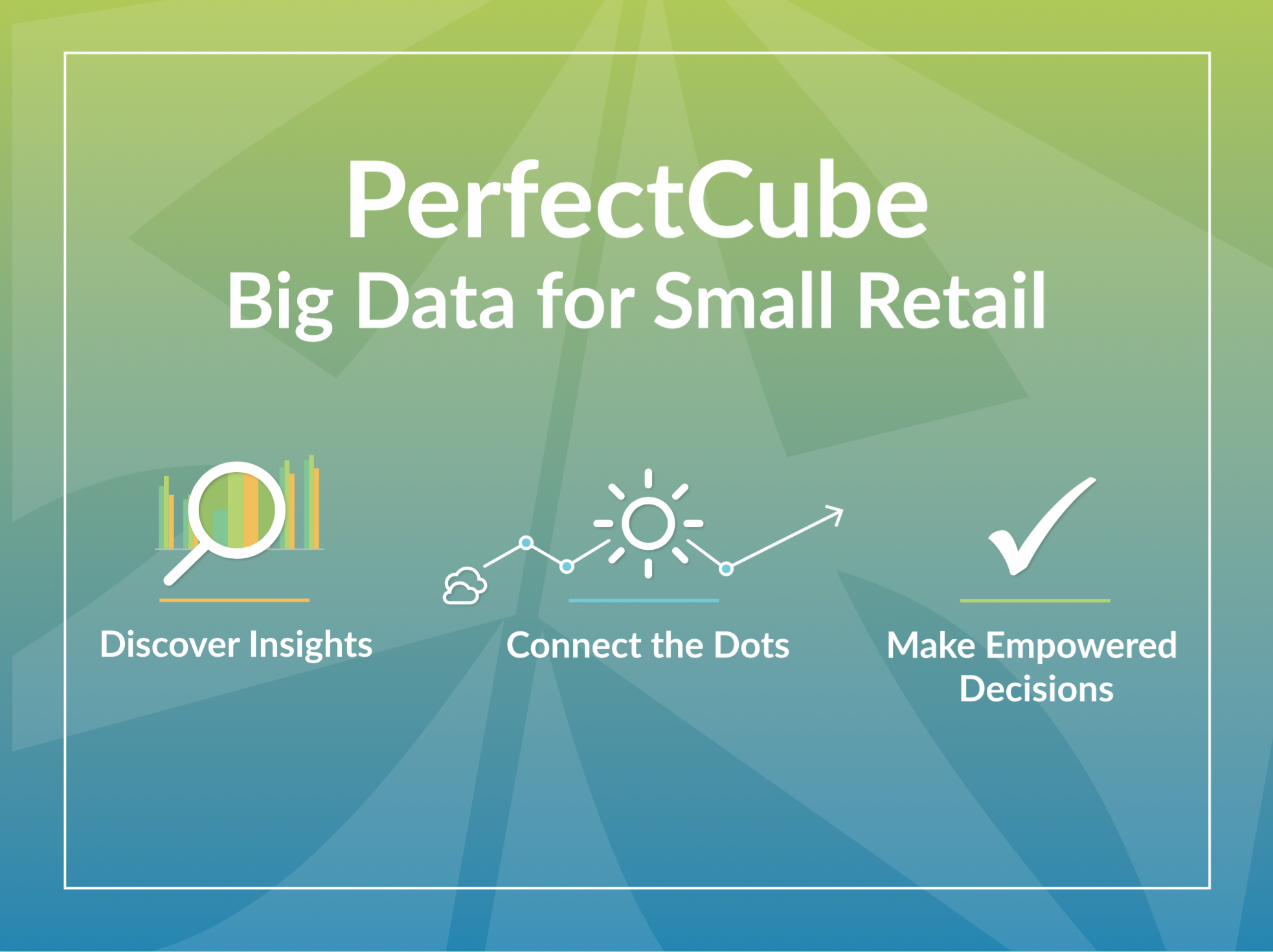 PerfectCube
Big Data for Small Retail

Discover Insights

Connect the Dots

Make Empowered Decisions